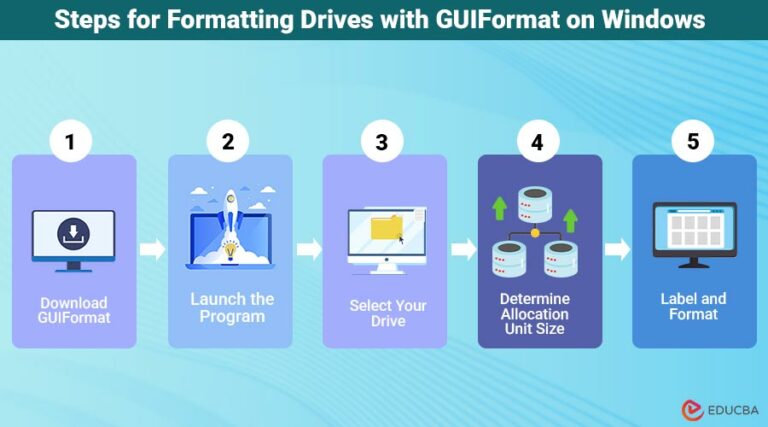 Steps for Formatting Drives with GUIFormat on Windows

1

Download GUIFormat

2

Launch the Program

3

Select Your Drive

4

Determine Allocation Unit Size

5

Label and Format

EDUCBA